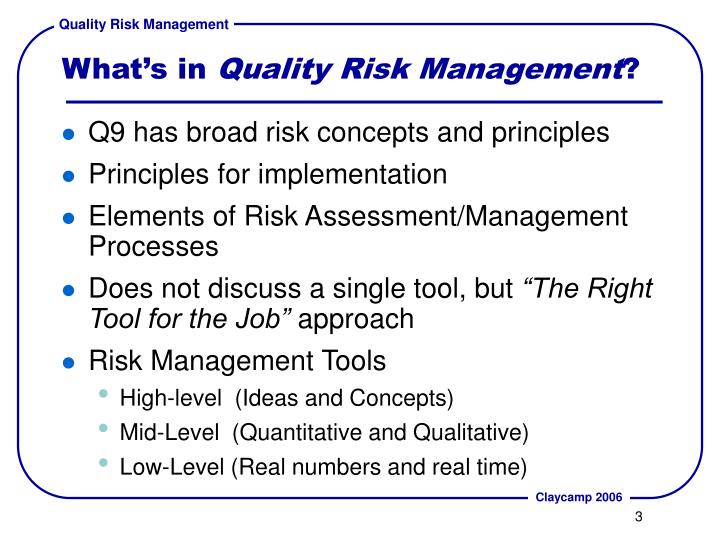 Quality Risk Management

What's in Quality Risk Management?

- Q9 has broad risk concepts and principles
- Principles for implementation
- Elements of Risk Assessment/Management Processes
- Does not discuss a single tool, but "The Right Tool for the Job" approach
- Risk Management Tools
  - High-level (Ideas and Concepts)
  - Mid-Level (Quantitative and Qualitative)
  - Low-Level (Real numbers and real time)

Claycamp 2006

3